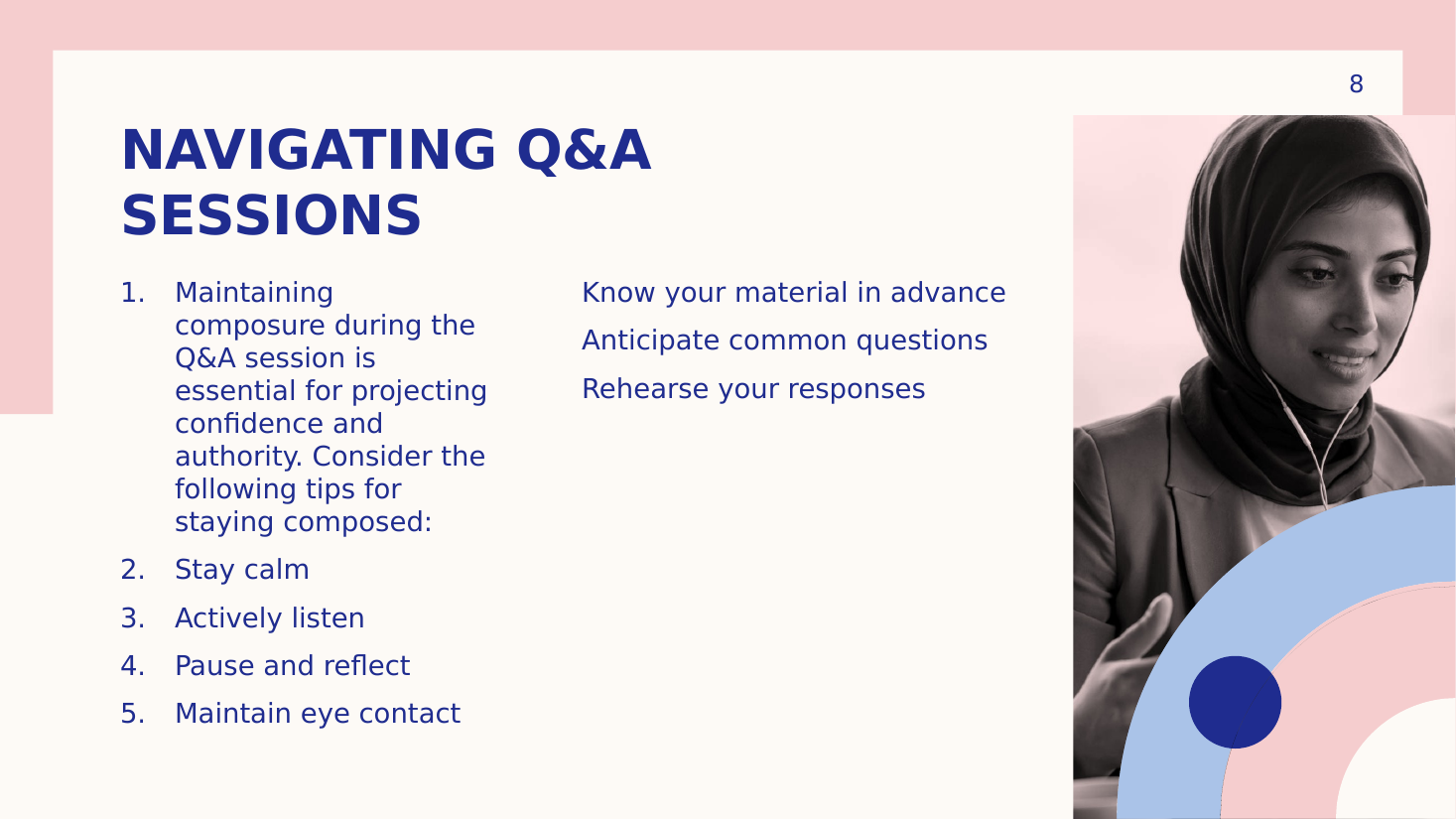 8

NAVIGATING Q&A SESSIONS

1. Maintaining composure during the Q&A session is essential for projecting confidence and authority. Consider the following tips for staying composed:
2. Stay calm
3. Actively listen
4. Pause and reflect
5. Maintain eye contact

Know your material in advance

Anticipate common questions

Rehearse your responses